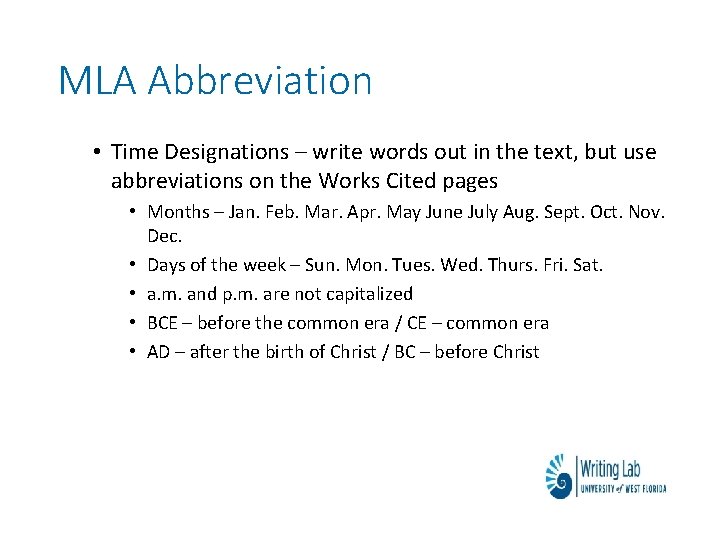 MLA Abbreviation

• Time Designations – write words out in the text, but use abbreviations on the Works Cited pages
• Months – Jan. Feb. Mar. Apr. May June July Aug. Sept. Oct. Nov. Dec.
• Days of the week – Sun. Mon. Tues. Wed. Thurs. Fri. Sat.
• a.m. and p.m. are not capitalized
• BCE – before the common era / CE – common era
• AD – after the birth of Christ / BC – before Christ

Writing Lab
UNIVERSITY of WEST FLORIDA